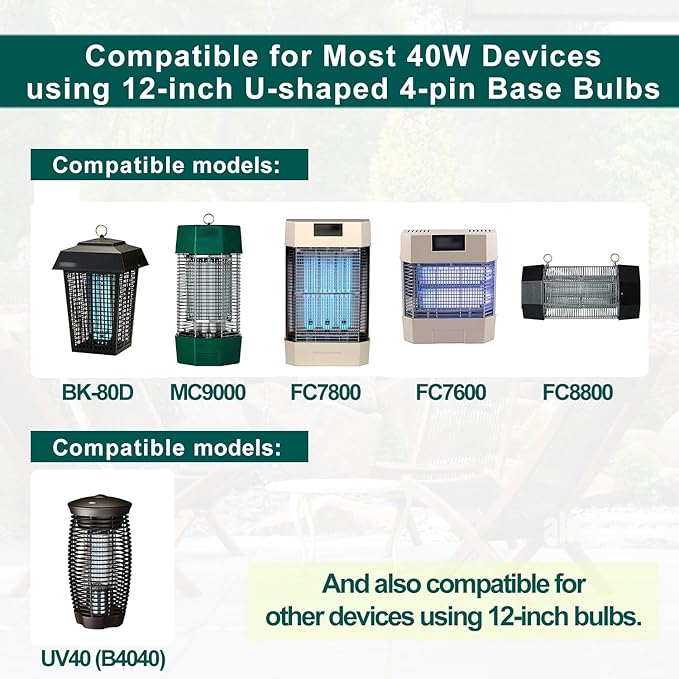 Compatible for Most 40W Devices using 12-inch U-shaped 4-pin Base Bulbs

Compatible models:

BK-80D MC9000 FC7800 FC7600 FC8800

Compatible models:

UV40 (B4040)

And also compatible for other devices using 12-inch bulbs.